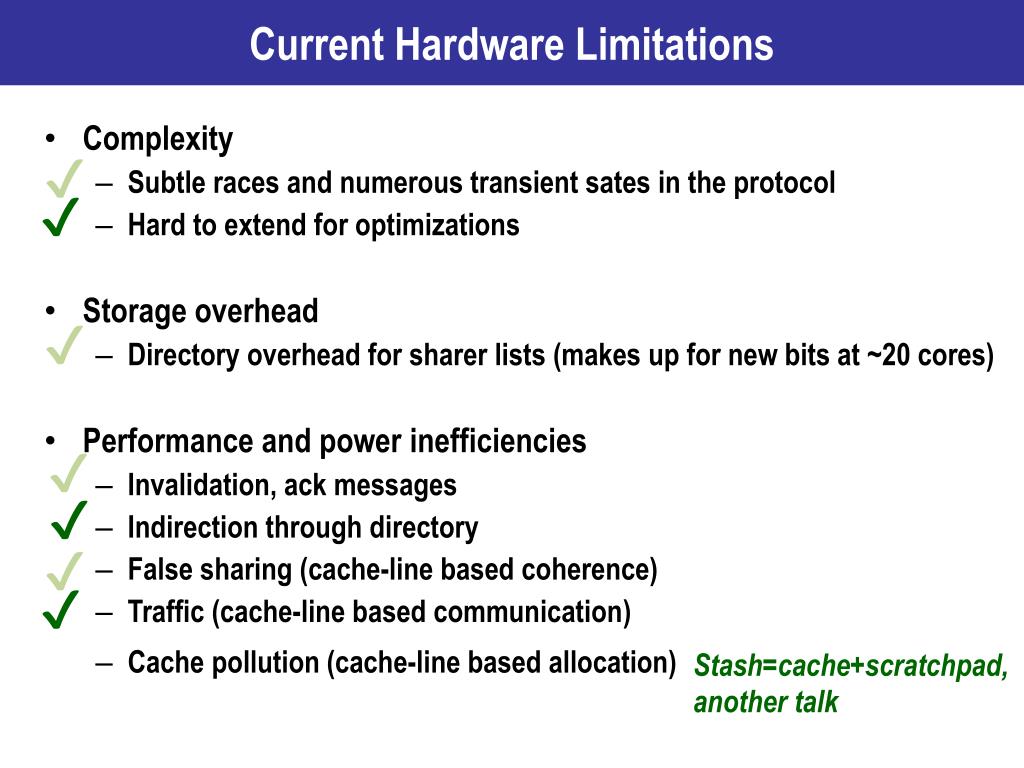 Current Hardware Limitations

• Complexity
✓ – Subtle races and numerous transient sates in the protocol
✓ – Hard to extend for optimizations

• Storage overhead
✓ – Directory overhead for sharer lists (makes up for new bits at ~20 cores)

• Performance and power inefficiencies
✓ – Invalidation, ack messages
✓ – Indirection through directory
✓ – False sharing (cache-line based coherence)
✓ – Traffic (cache-line based communication)
– Cache pollution (cache-line based allocation)

Stash=cache+scratchpad, another talk